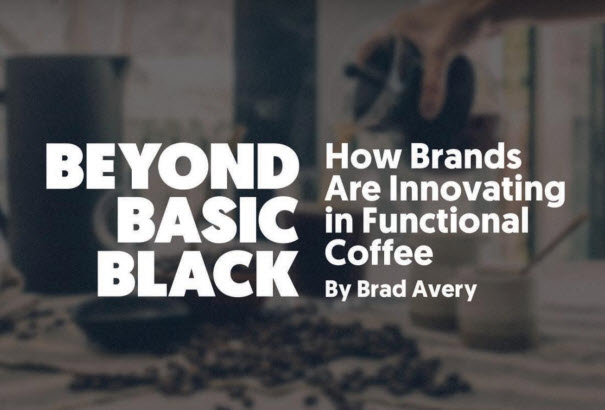 BEYOND BASIC BLACK

How Brands Are Innovating in Functional Coffee

By Brad Avery